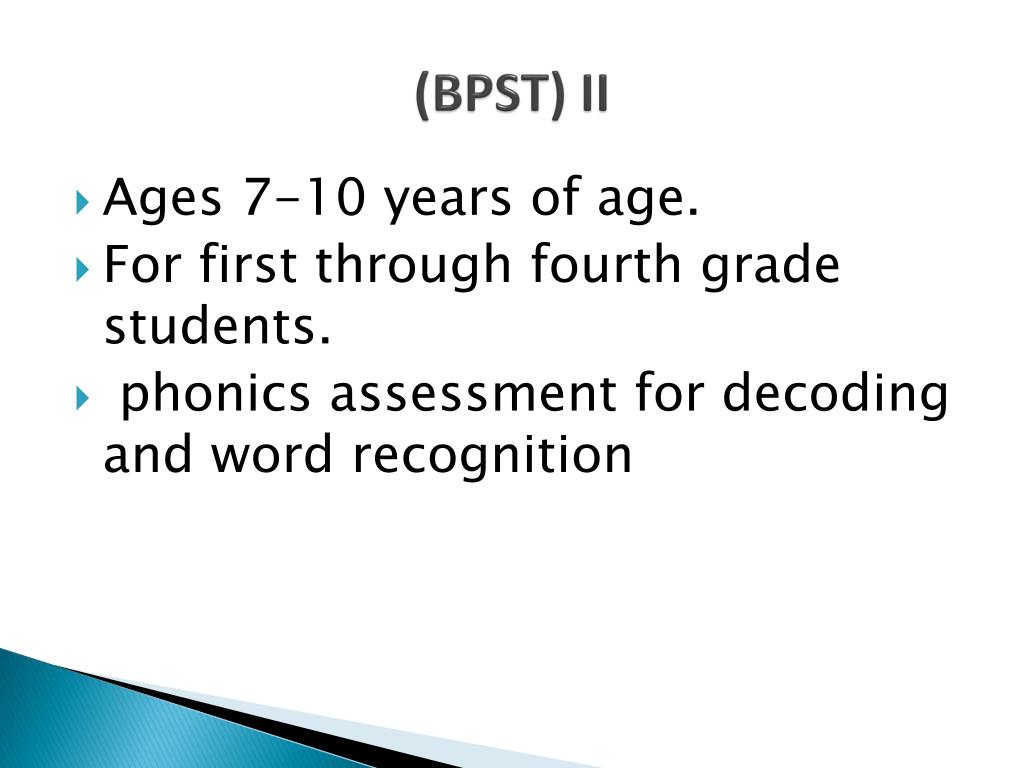 (BPST) II

Ages 7-10 years of age.

For first through fourth grade students.

phonics assessment for decoding and word recognition